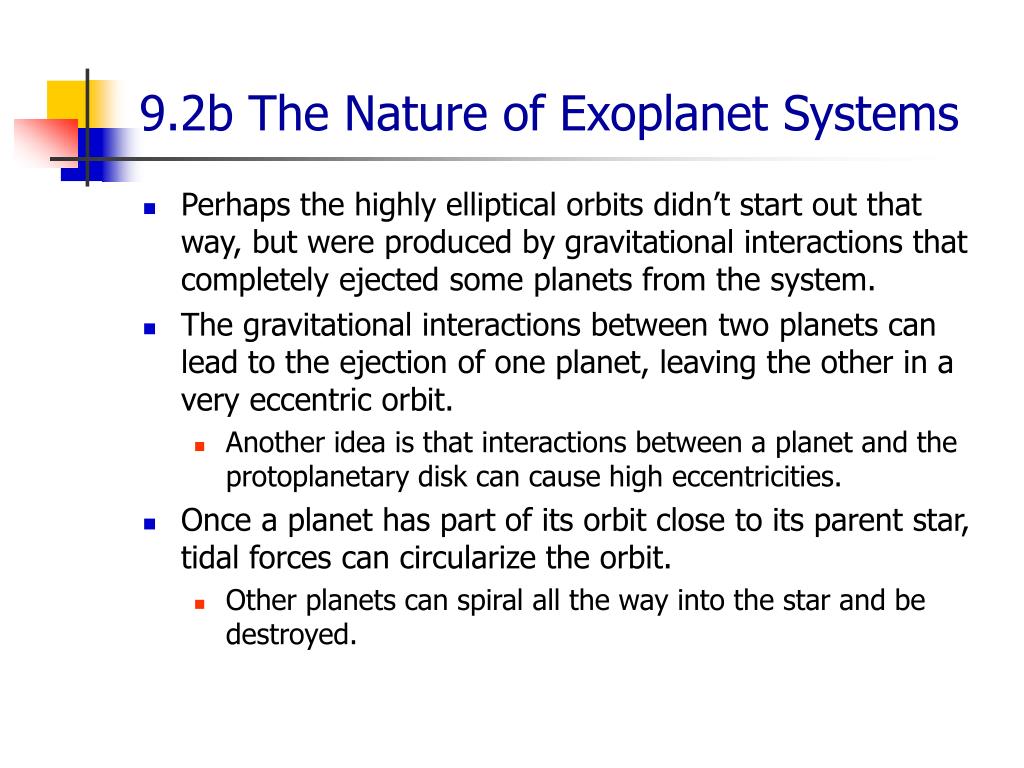 9.2b The Nature of Exoplanet Systems

- Perhaps the highly elliptical orbits didn’t start out that way, but were produced by gravitational interactions that completely ejected some planets from the system.
- The gravitational interactions between two planets can lead to the ejection of one planet, leaving the other in a very eccentric orbit.
  - Another idea is that interactions between a planet and the protoplanetary disk can cause high eccentricities.
- Once a planet has part of its orbit close to its parent star, tidal forces can circularize the orbit.
  - Other planets can spiral all the way into the star and be destroyed.